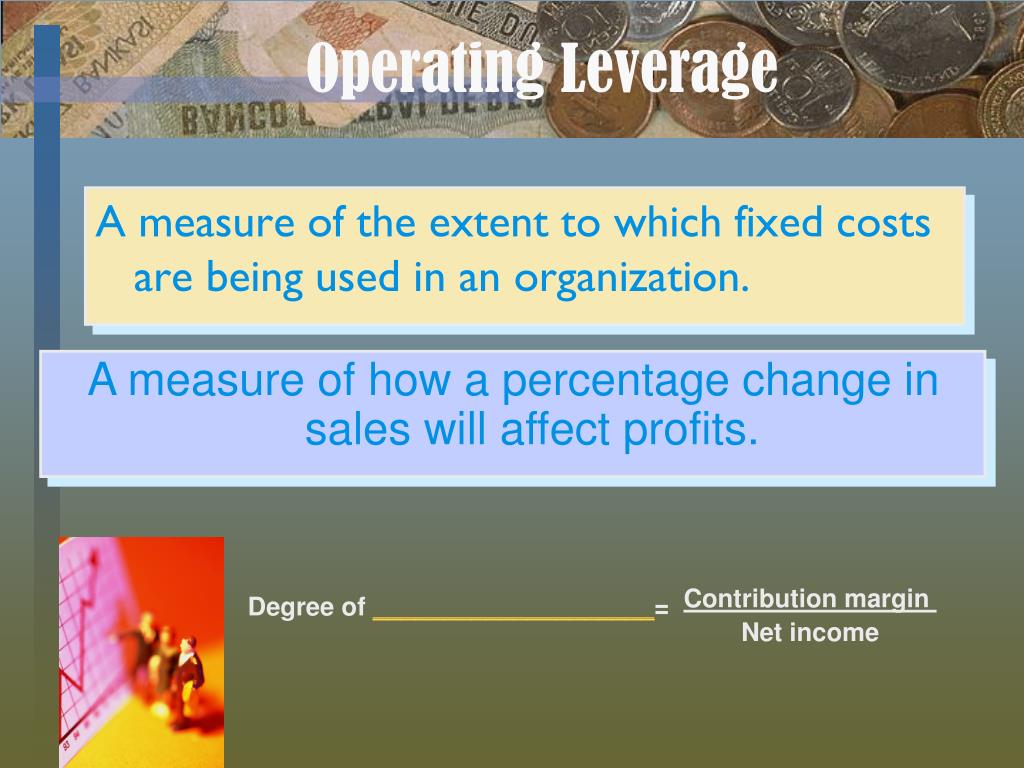 Operating Leverage

A measure of the extent to which fixed costs are being used in an organization.

A measure of how a percentage change in sales will affect profits.

Degree of ____________________ = $\frac{\text{Contribution margin}}{\text{Net income}}$